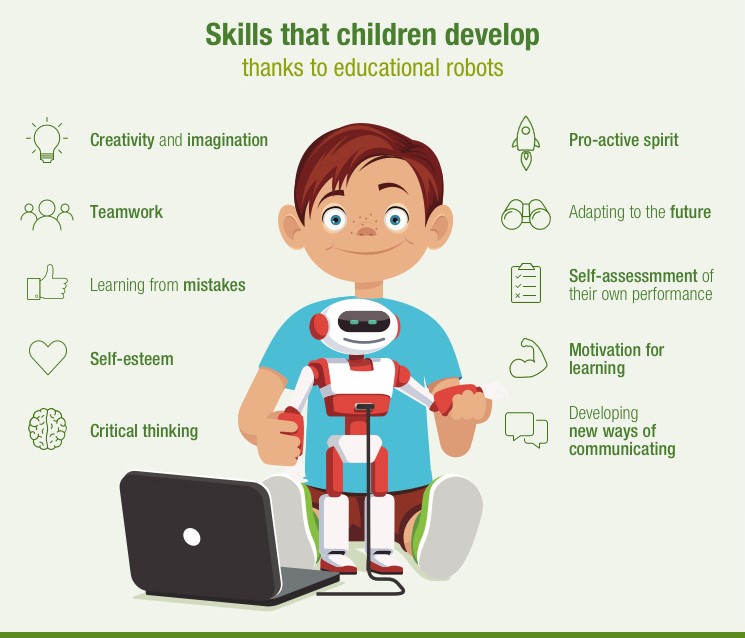 Skills that children develop
thanks to educational robots

Creativity and imagination

Teamwork

Learning from mistakes

Self-esteem

Critical thinking

Pro-active spirit

Adapting to the future

Self-assessmment of their own performance

Motivation for learning

Developing new ways of communicating